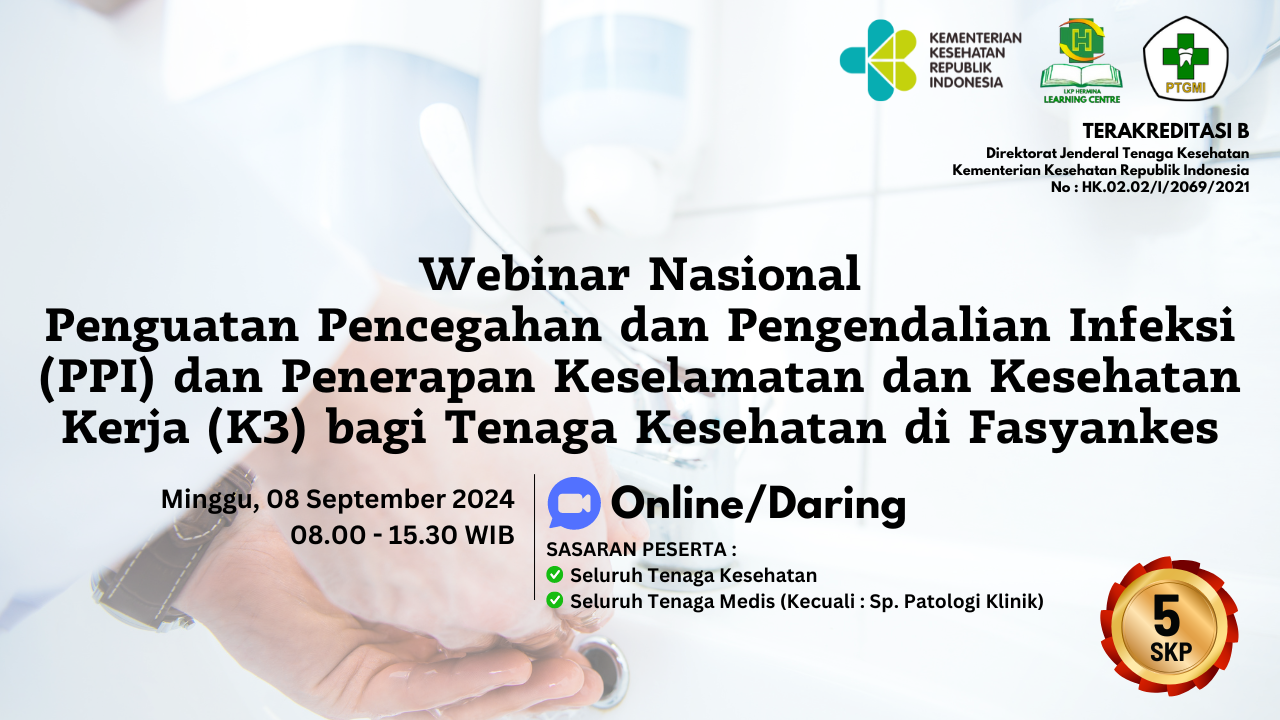 KEMENTERIAN KESEHATAN REPUBLIK INDONESIA

LKP HERMINA LEARNING CENTRE

PTGMI

TERAKREDITASI B
Direktorat Jenderal Tenaga Kesehatan
Kementerian Kesehatan Republik Indonesia
No : HK.02.02/I/2069/2021

Webinar Nasional
Penguatan Pencegahan dan Pengendalian Infeksi (PPI) dan Penerapan Keselamatan dan Kesehatan Kerja (K3) bagi Tenaga Kesehatan di Fasyankes

Minggu, 08 September 2024
08.00 - 15.30 WIB

Online/Daring

SASARAN PESERTA :
Seluruh Tenaga Kesehatan
Seluruh Tenaga Medis (Kecuali : Sp. Patologi Klinik)

5 SKP